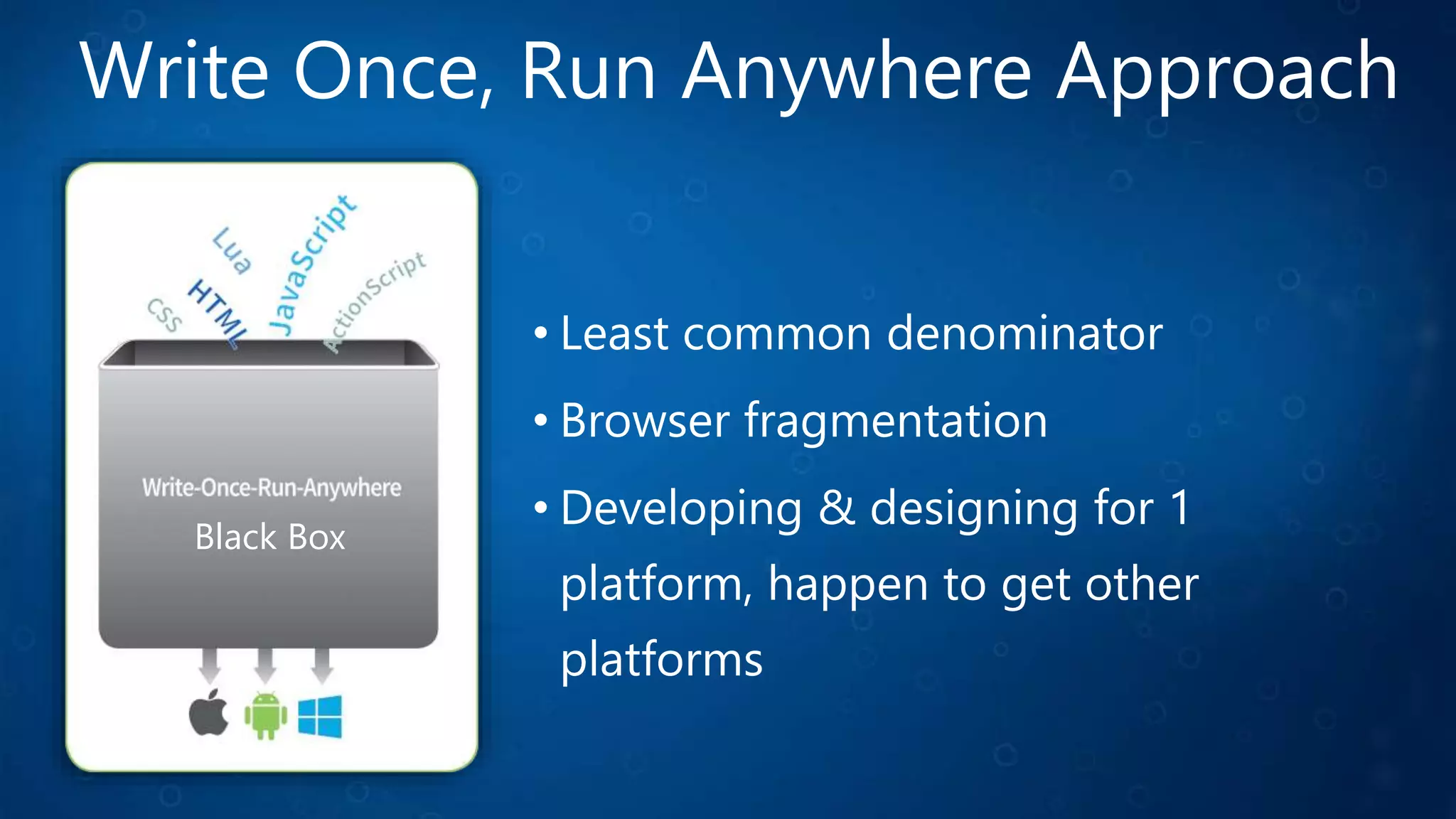 Write Once, Run Anywhere Approach

CSS
HTML
Lua
JavaScript
ActionScript

Write-Once-Run-Anywhere
Black Box

• Least common denominator
• Browser fragmentation
• Developing & designing for 1 platform, happen to get other platforms